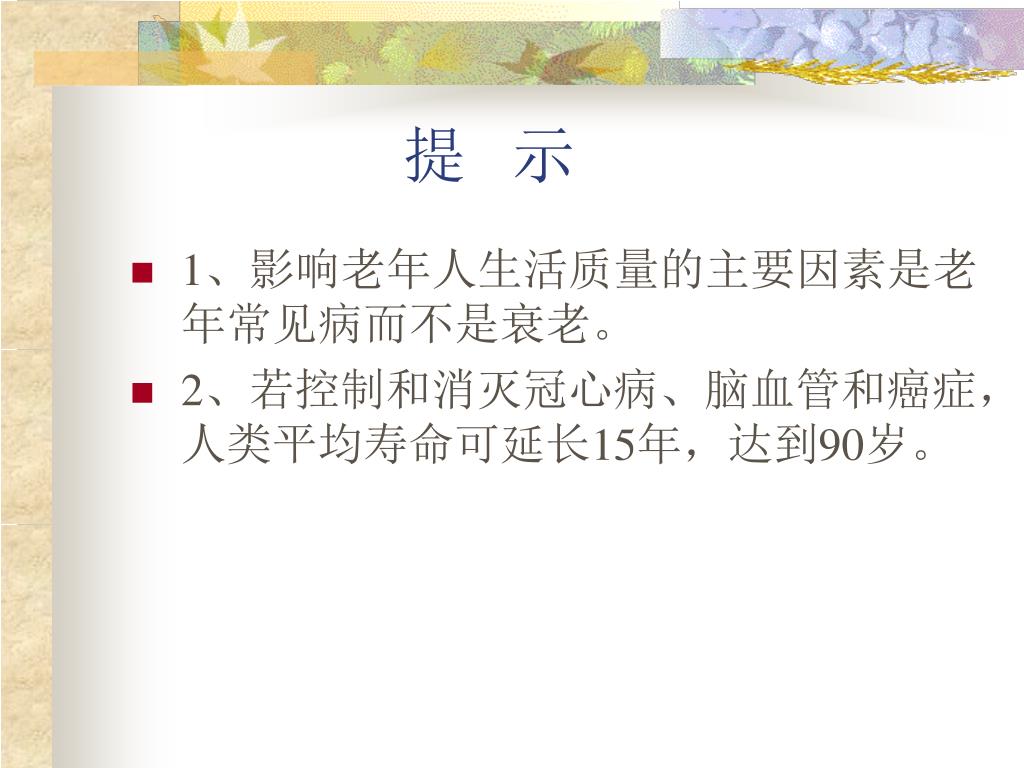 提　示

1、影响老年人生活质量的主要因素是老年常见病而不是衰老。

2、若控制和消灭冠心病、脑血管和癌症，人类平均寿命可延长15年，达到90岁。